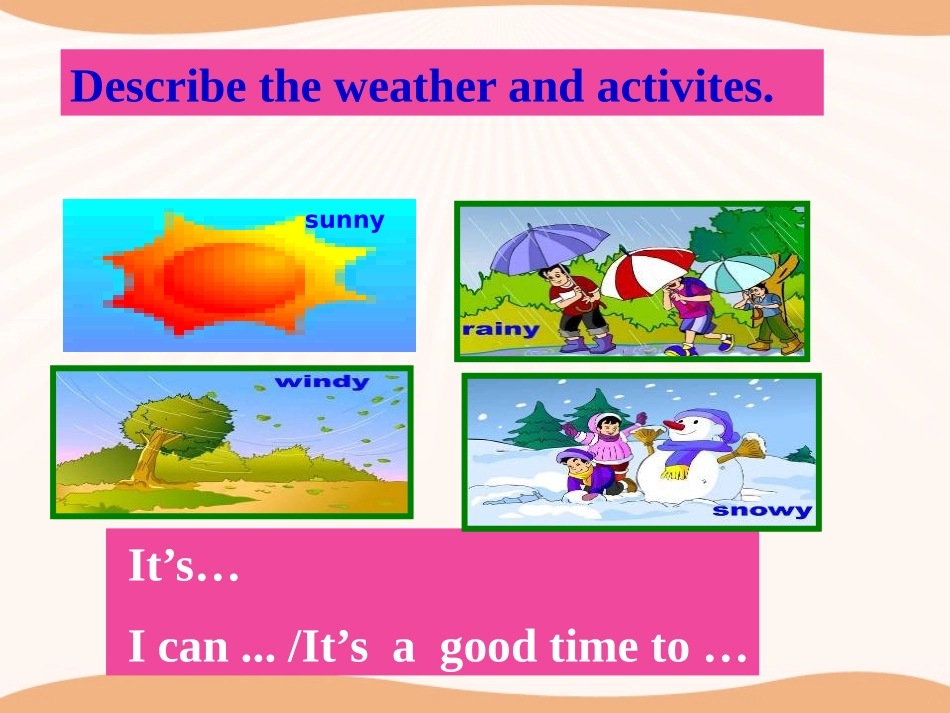 Describe the weather and activites.

sunny

rainy

windy

snowy

It’s…

I can ... /It’s a good time to …